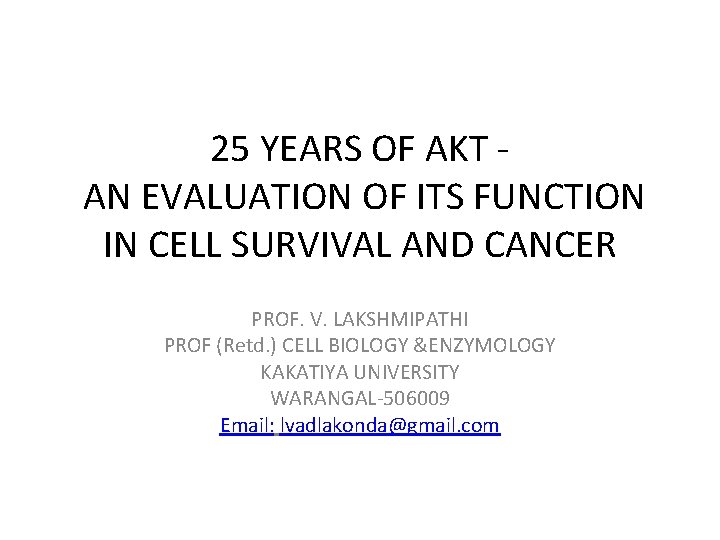 25 YEARS OF AKT -
AN EVALUATION OF ITS FUNCTION IN CELL SURVIVAL AND CANCER

PROF. V. LAKSHMIPATHI
PROF (Retd.) CELL BIOLOGY &ENZYMOLOGY
KAKATIYA UNIVERSITY
WARANGAL-506009
Email: lvadlakonda@gmail.com